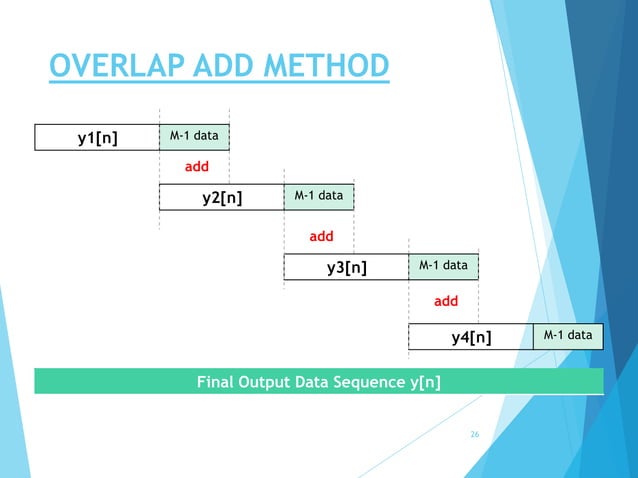 OVERLAP ADD METHOD

y1[n]
M-1 data

add

y2[n]
M-1 data

add

y3[n]
M-1 data

add

y4[n]
M-1 data

Final Output Data Sequence y[n]

26